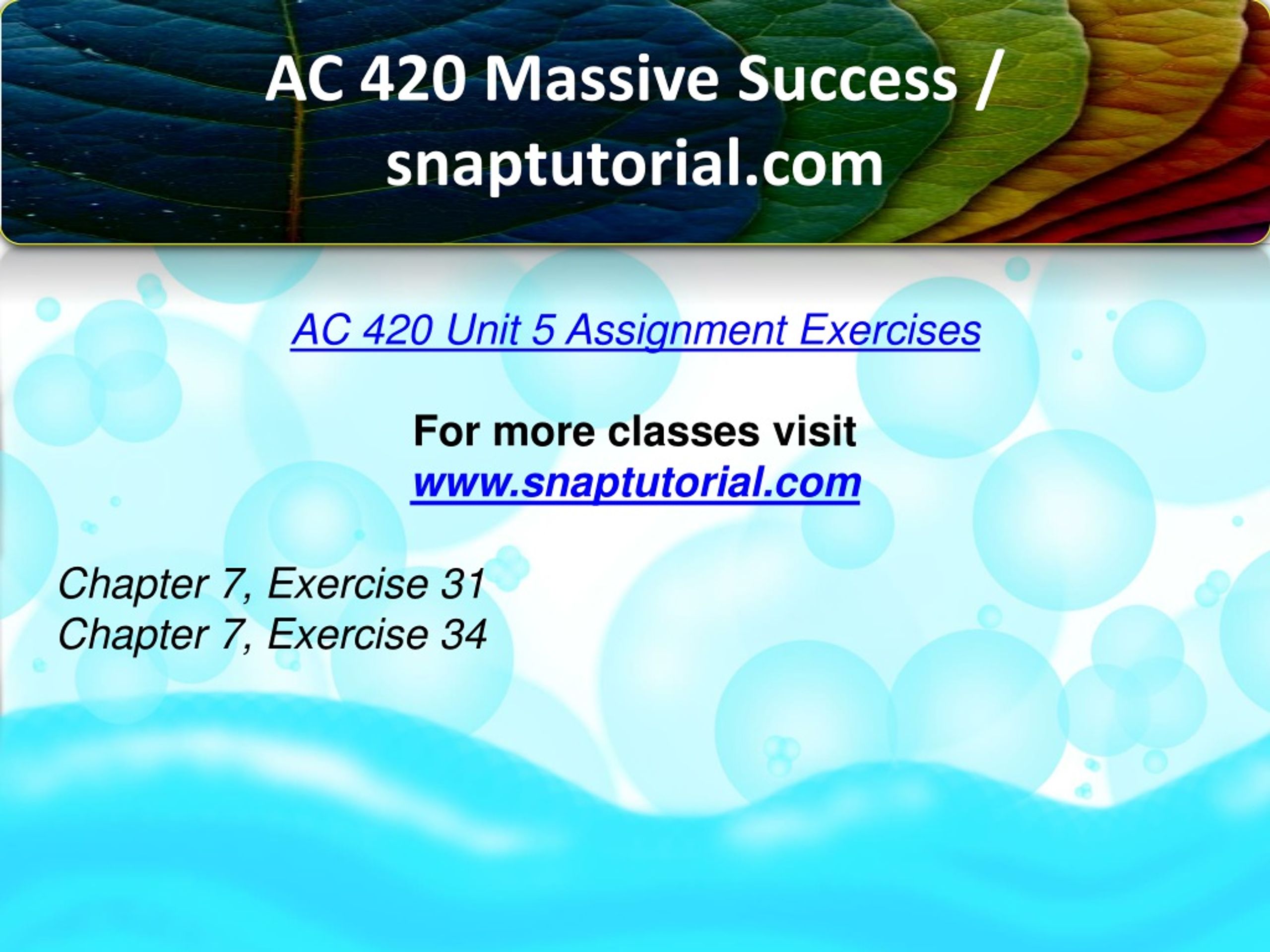 AC 420 Massive Success / snaptutorial.com

AC 420 Unit 5 Assignment Exercises

For more classes visit
www.snaptutorial.com

Chapter 7, Exercise 31
Chapter 7, Exercise 34